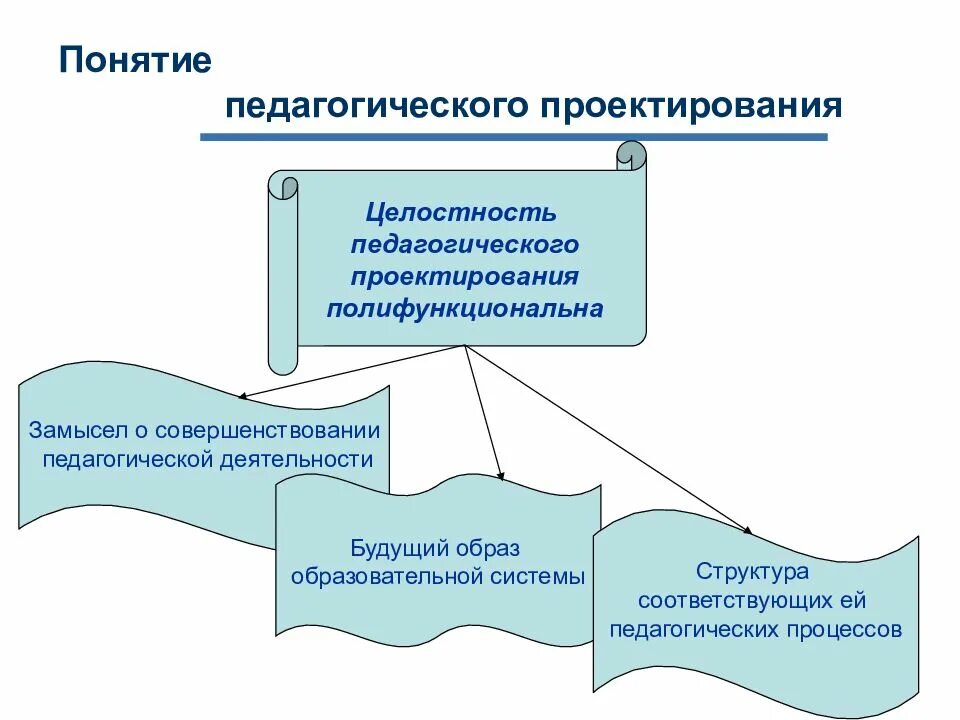 Понятие
педагогического проектирования

Целостность педагогического проектирования полифункциональна

Замысел о совершенствовании педагогической деятельности

Будущий образ образовательной системы

Структура соответствующих ей педагогических процессов